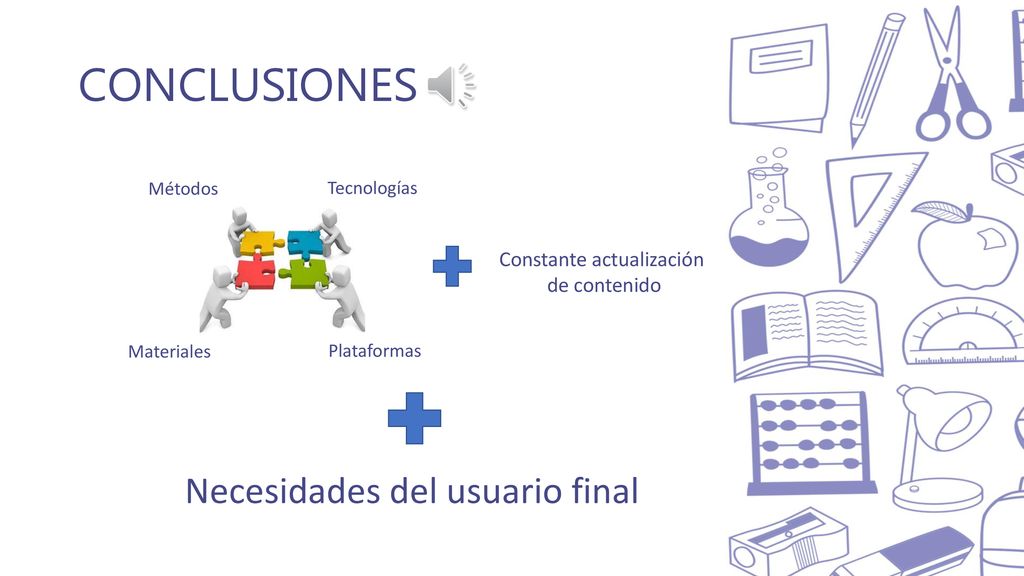 CONCLUSIONES

Métodos

Tecnologías

Materiales

Plataformas

Constante actualización de contenido

Necesidades del usuario final